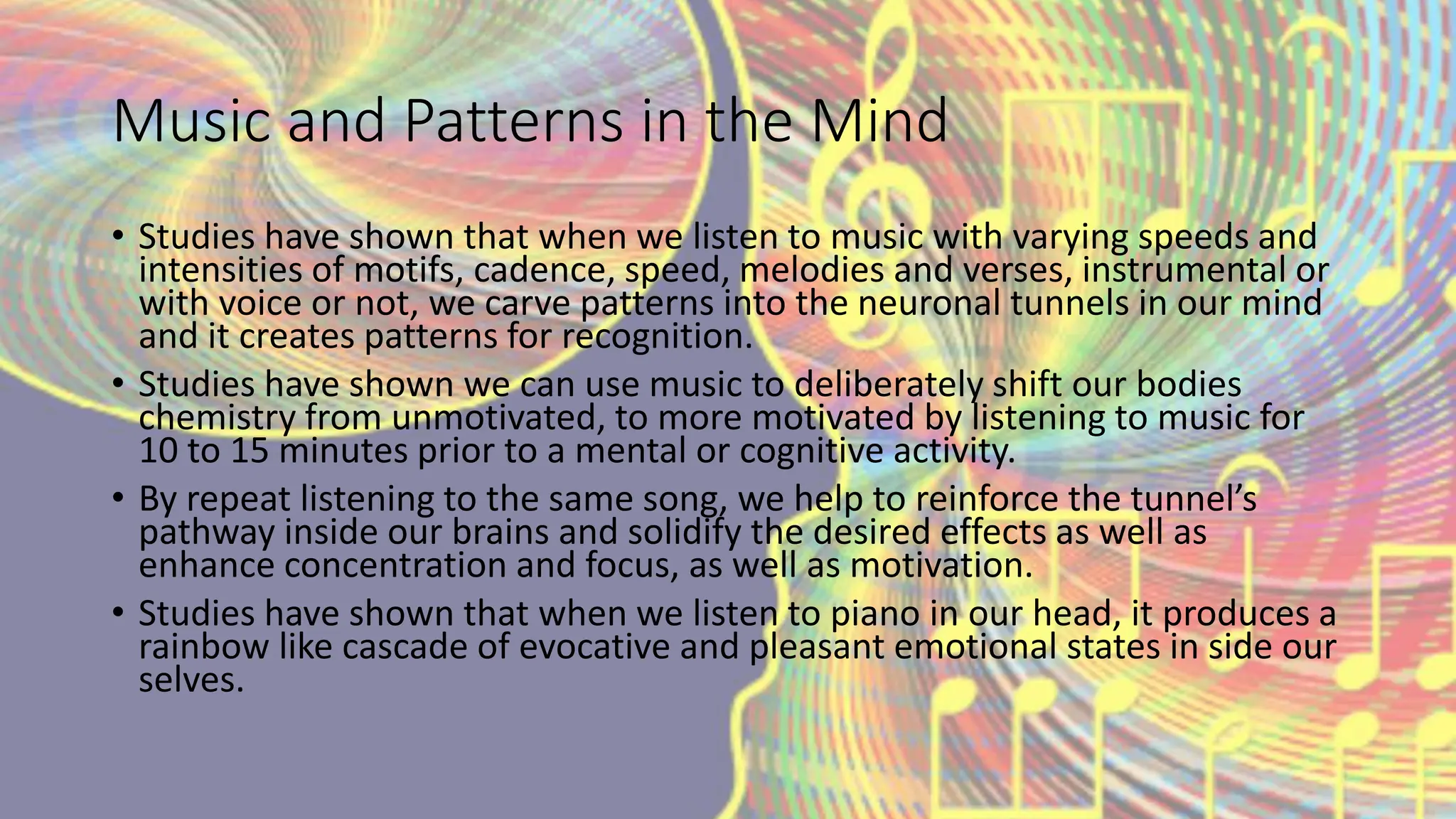 Music and Patterns in the Mind

• Studies have shown that when we listen to music with varying speeds and intensities of motifs, cadence, speed, melodies and verses, instrumental or with voice or not, we carve patterns into the neuronal tunnels in our mind and it creates patterns for recognition.

• Studies have shown we can use music to deliberately shift our bodies chemistry from unmotivated, to more motivated by listening to music for 10 to 15 minutes prior to a mental or cognitive activity.

• By repeat listening to the same song, we help to reinforce the tunnel's pathway inside our brains and solidify the desired effects as well as enhance concentration and focus, as well as motivation.

• Studies have shown that when we listen to piano in our head, it produces a rainbow like cascade of evocative and pleasant emotional states in side our selves.